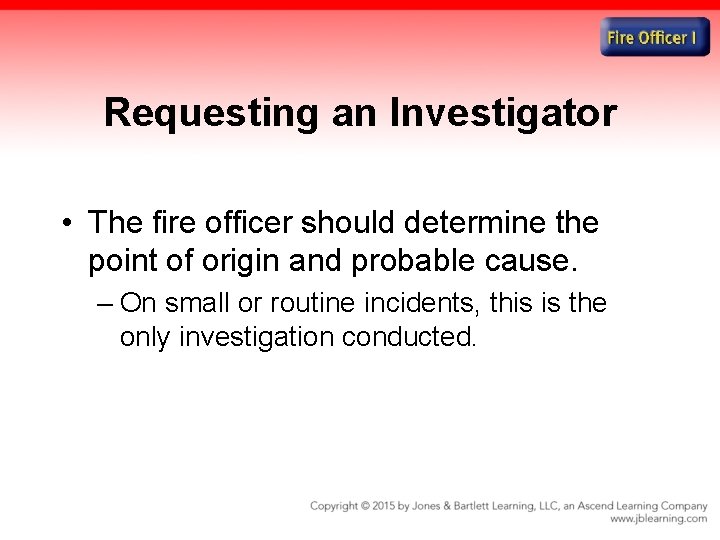 Fire Officer I

Requesting an Investigator

• The fire officer should determine the point of origin and probable cause.

– On small or routine incidents, this is the only investigation conducted.

Copyright © 2015 by Jones & Bartlett Learning, LLC, an Ascend Learning Company
www.jblearning.com